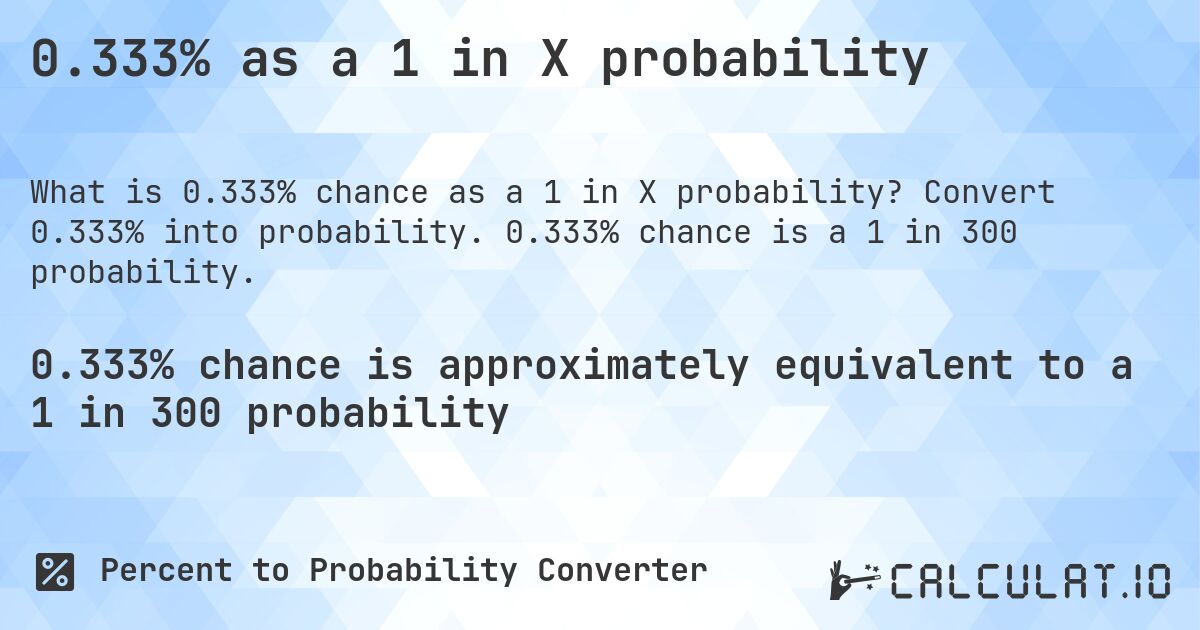 0.333% as a 1 in X probability

What is 0.333% chance as a 1 in X probability? Convert 0.333% into probability. 0.333% chance is a 1 in 300 probability.

0.333% chance is approximately equivalent to a 1 in 300 probability

Percent to Probability Converter

CALCULAT.IO